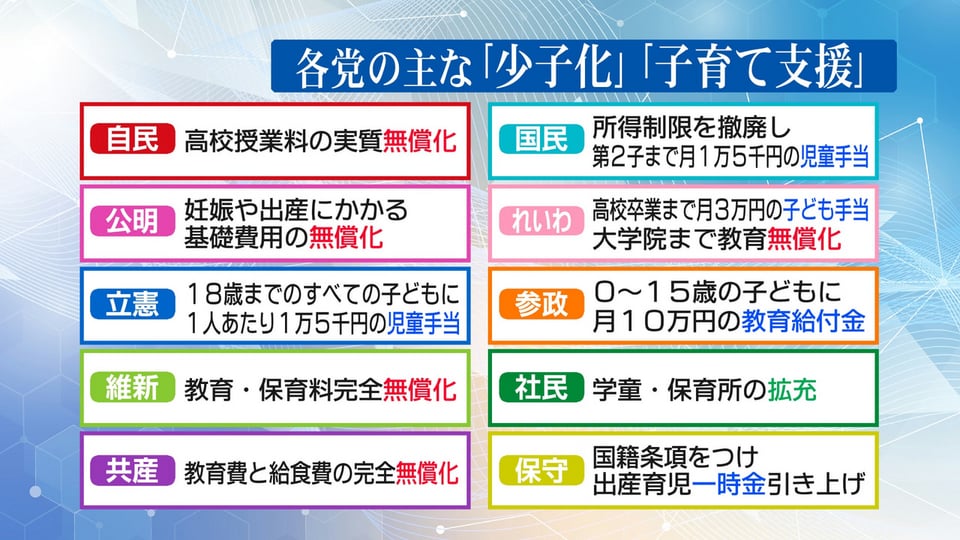 各党の主な「少子化」「子育て支援」

自民 高校授業料の実質無償化

公明 妊娠や出産にかかる基礎費用の無償化

立憲 18歳までのすべての子どもに1人あたり1万5千円の児童手当

維新 教育・保育料完全無償化

共産 教育費と給食費の完全無償化

国民 所得制限を撤廃し第2子まで月1万5千円の児童手当

れいわ 高校卒業まで月3万円の子ども手当 大学院まで教育無償化

参政 0～15歳の子どもに月10万円の教育給付金

社民 学童・保育所の拡充

保守 国籍条項をつけ出産育児一時金引き上げ